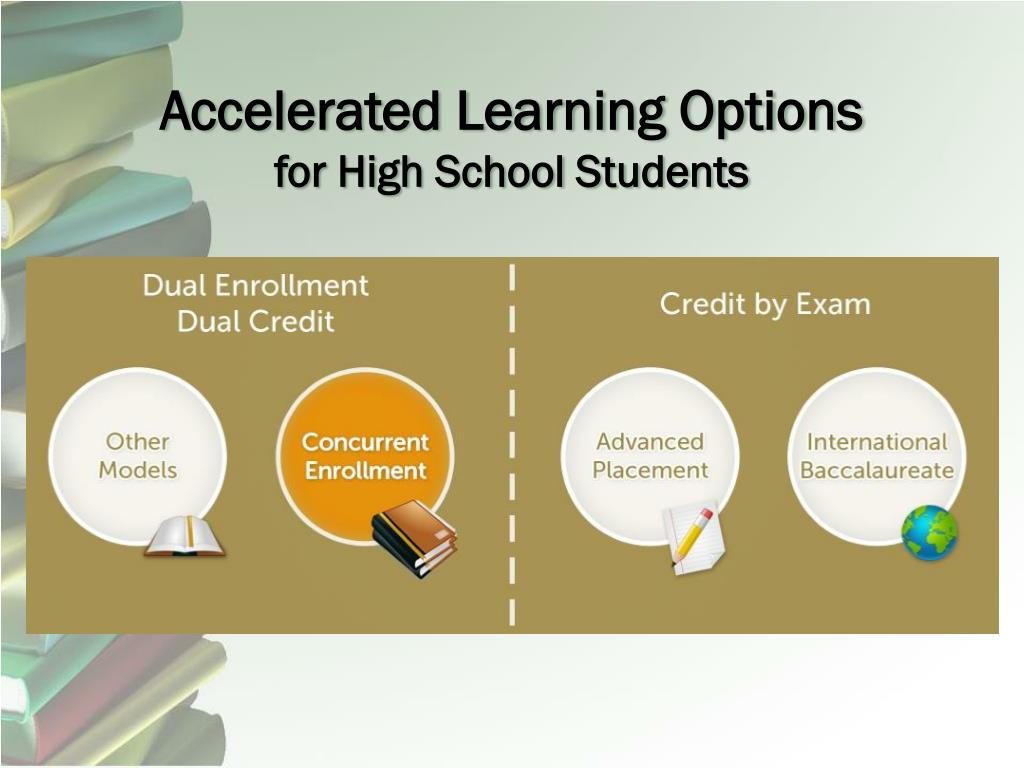 Accelerated Learning Options
for High School Students

Dual Enrollment
Dual Credit

Other Models

Concurrent Enrollment

Credit by Exam

Advanced Placement

International Baccalaureate